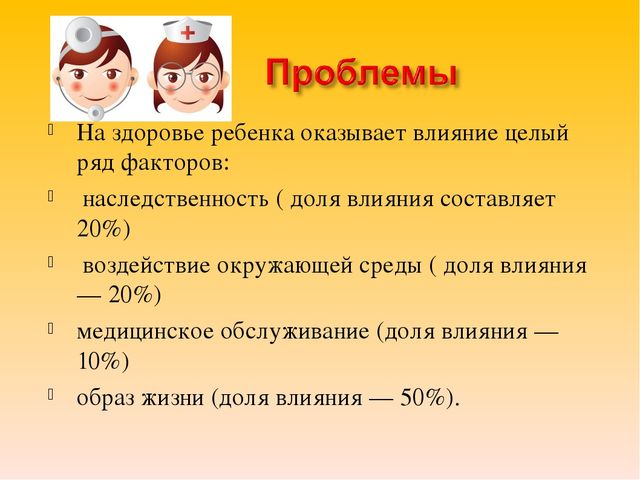 Проблемы

На здоровье ребенка оказывает влияние целый ряд факторов:

наследственность ( доля влияния составляет 20%)

воздействие окружающей среды ( доля влияния — 20%)

медицинское обслуживание (доля влияния — 10%)

образ жизни (доля влияния — 50%).